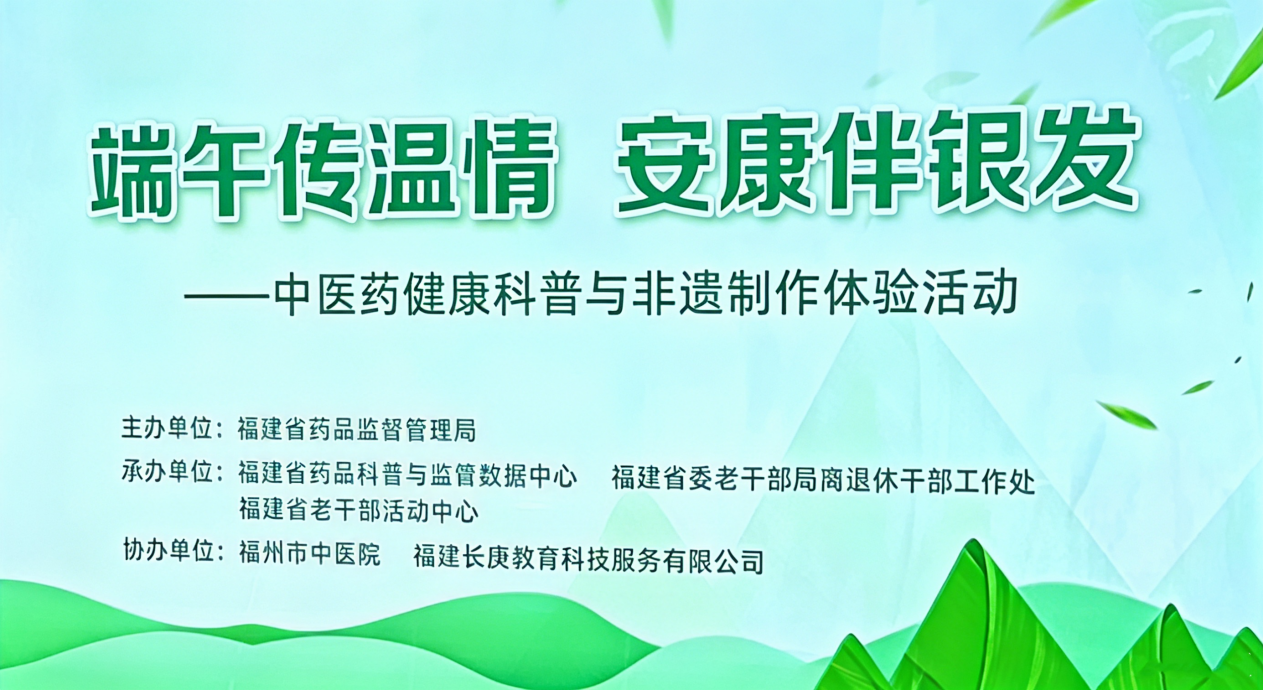 端午传温情　安康伴银发

——中医药健康科普与非遗制作体验活动

主办单位：福建省药品监督管理局

承办单位：福建省药品科普与监管数据中心　福建省委老干部局离退休干部工作处
福建省老干部活动中心

协办单位：福州市中医院　福建长庚教育科技服务有限公司